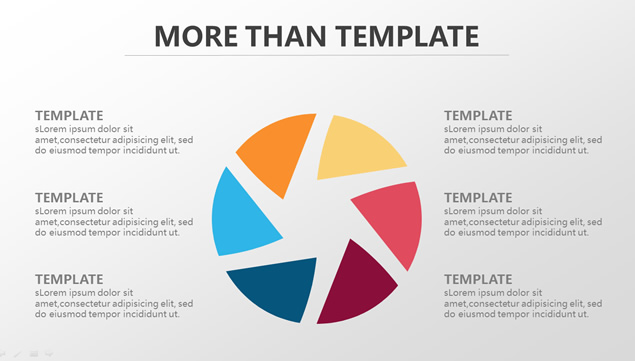 MORE THAN TEMPLATE

TEMPLATE
sLorem ipsum dolor sit amet,consectetur adipisicing elit, sed do eiusmod tempor incididunt ut.

TEMPLATE
sLorem ipsum dolor sit amet,consectetur adipisicing elit, sed do eiusmod tempor incididunt ut.

TEMPLATE
sLorem ipsum dolor sit amet,consectetur adipisicing elit, sed do eiusmod tempor incididunt ut.

TEMPLATE
sLorem ipsum dolor sit amet,consectetur adipisicing elit, sed do eiusmod tempor incididunt ut.

TEMPLATE
sLorem ipsum dolor sit amet,consectetur adipisicing elit, sed do eiusmod tempor incididunt ut.

TEMPLATE
sLorem ipsum dolor sit amet,consectetur adipisicing elit, sed do eiusmod tempor incididunt ut.